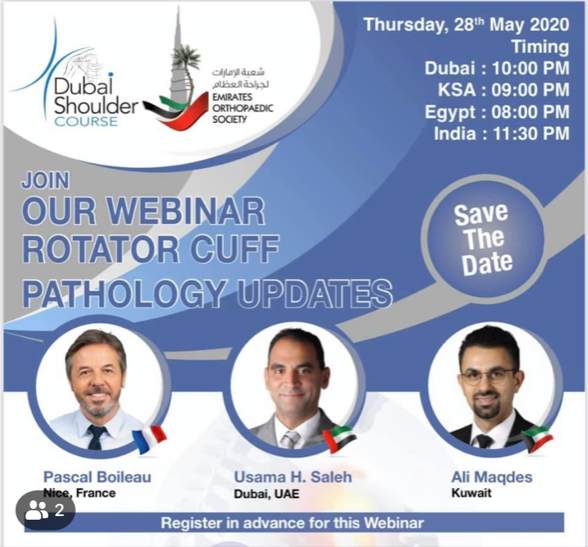 Dubai Shoulder COURSE

شعبة الإمارات لجراحة العظام
EMIRATES ORTHOPAEDIC SOCIETY

Thursday, 28th May 2020
Timing
Dubai : 10:00 PM
KSA : 09:00 PM
Egypt : 08:00 PM
India : 11:30 PM

JOIN
OUR WEBINAR
ROTATOR CUFF
PATHOLOGY UPDATES

Save The Date

Pascal Boileau
Nice, France

Usama H. Saleh
Dubai, UAE

Ali Maqdes
Kuwait

2

Register in advance for this Webinar